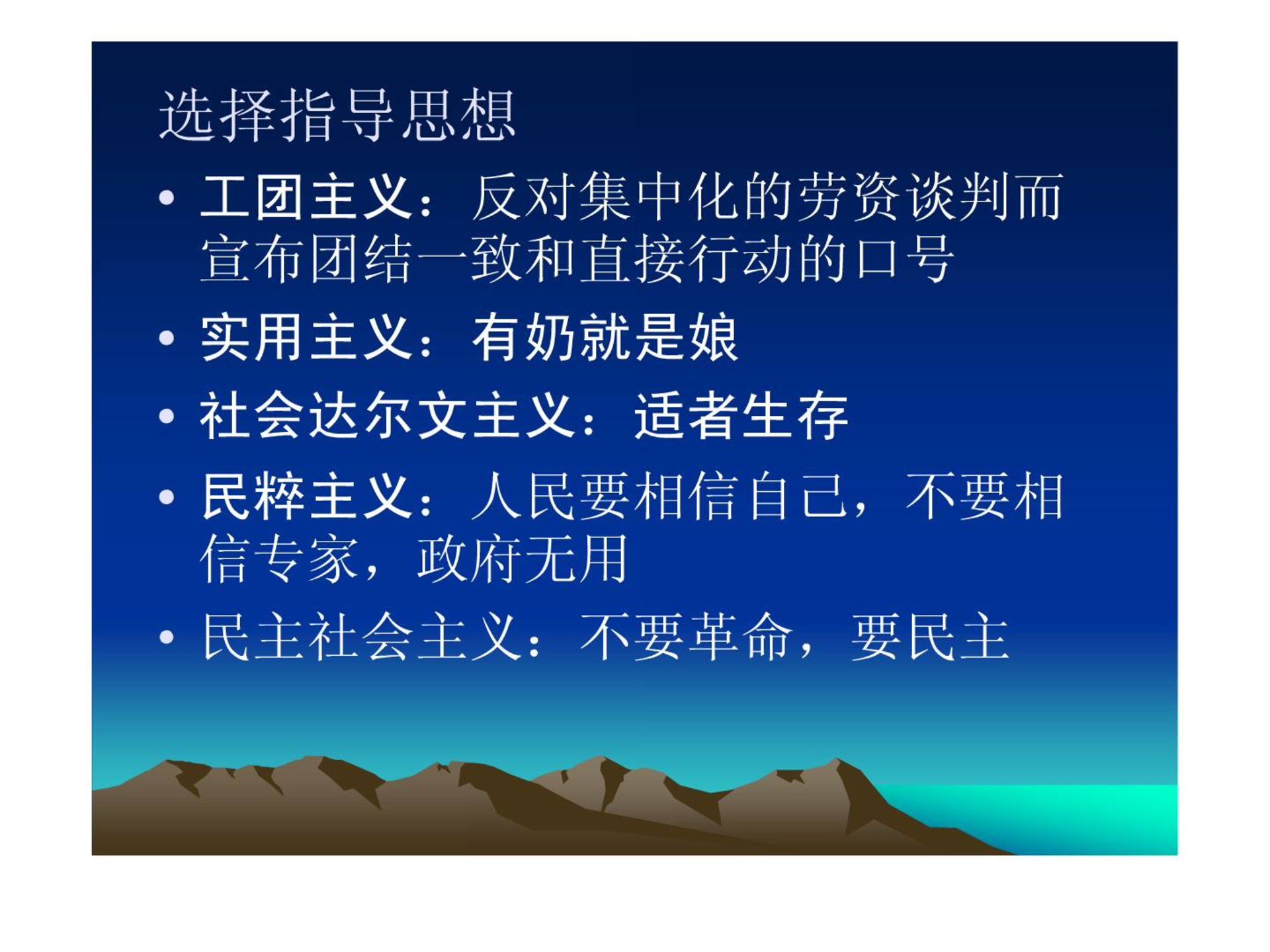 选择指导思想

• 工团主义：反对集中化的劳资谈判而宣布团结一致和直接行动的口号

• 实用主义：有奶就是娘

• 社会达尔文主义：适者生存

• 民粹主义：人民要相信自己，不要相信专家，政府无用

• 民主社会主义：不要革命，要民主